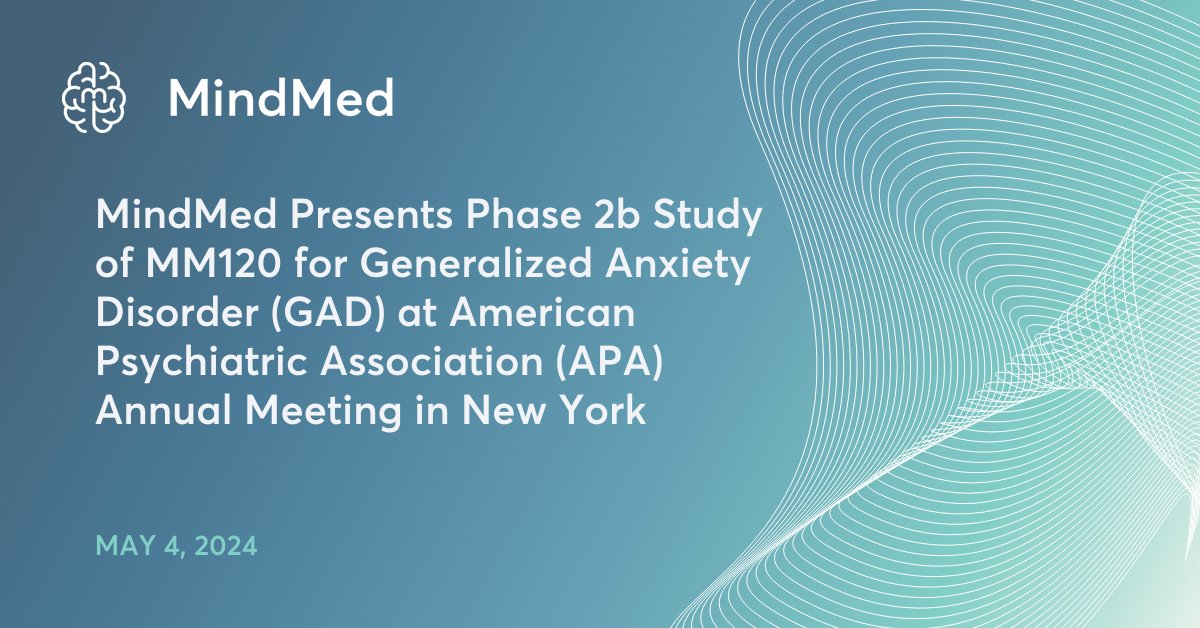 MindMed

MindMed Presents Phase 2b Study of MM120 for Generalized Anxiety Disorder (GAD) at American Psychiatric Association (APA) Annual Meeting in New York

MAY 4, 2024